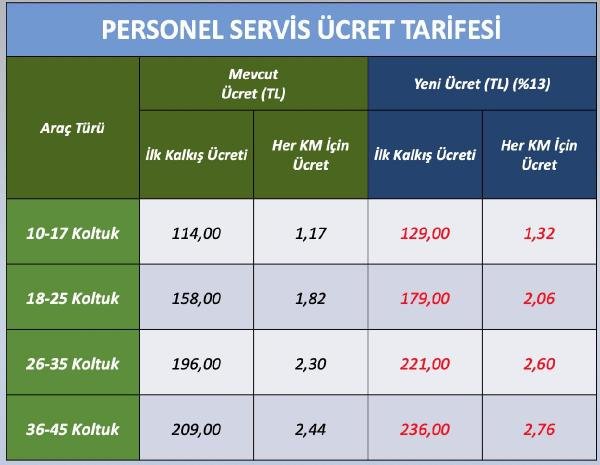 PERSONEL SERVİS ÜCRET TARİFESİ

| Araç Türü | Mevcut Ücret (TL) İlk Kalkış Ücreti | Mevcut Ücret (TL) Her KM İçin Ücret | Yeni Ücret (TL) (%13) İlk Kalkış Ücreti | Yeni Ücret (TL) (%13) Her KM İçin Ücret |
|---|---|---|---|---|
| 10-17 Koltuk | 114,00 | 1,17 | 129,00 | 1,32 |
| 18-25 Koltuk | 158,00 | 1,82 | 179,00 | 2,06 |
| 26-35 Koltuk | 196,00 | 2,30 | 221,00 | 2,60 |
| 36-45 Koltuk | 209,00 | 2,44 | 236,00 | 2,76 |